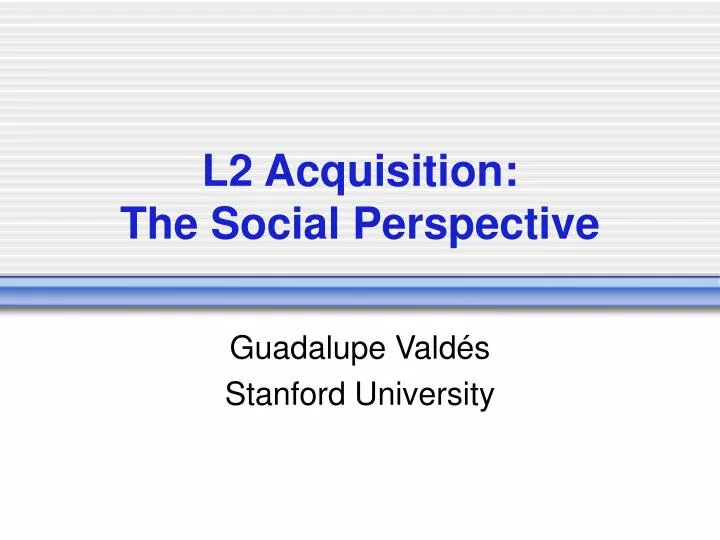 L2 Acquisition:
The Social Perspective

Guadalupe Valdés
Stanford University